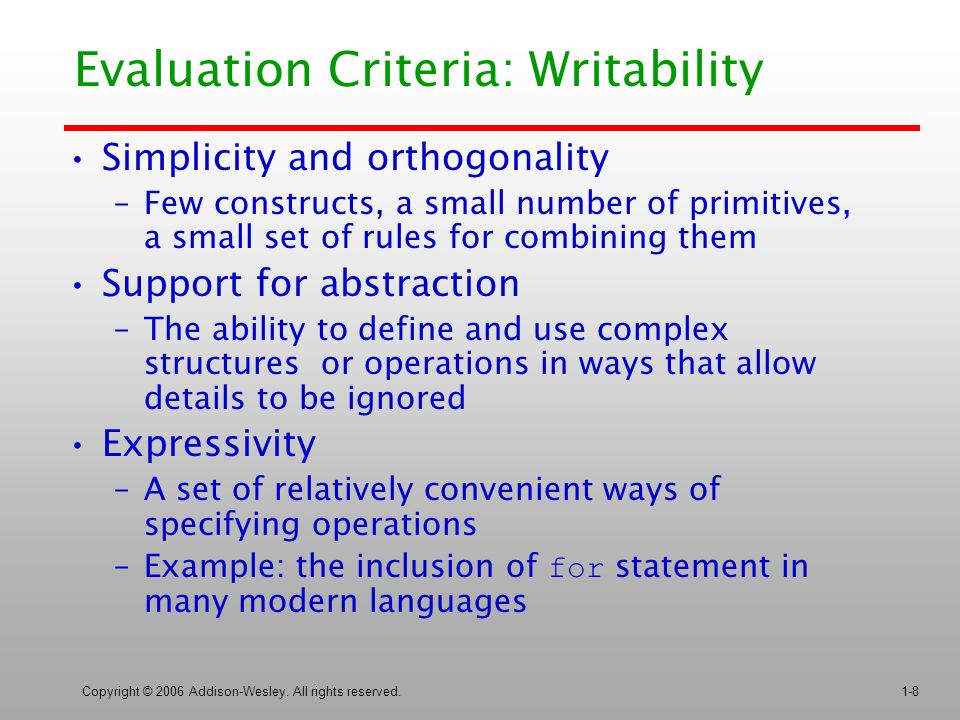 Evaluation Criteria: Writability

• Simplicity and orthogonality
– Few constructs, a small number of primitives, a small set of rules for combining them

• Support for abstraction
– The ability to define and use complex structures  or operations in ways that allow details to be ignored

• Expressivity
– A set of relatively convenient ways of specifying operations
– Example: the inclusion of for statement in many modern languages

Copyright © 2006 Addison-Wesley. All rights reserved.

1-8